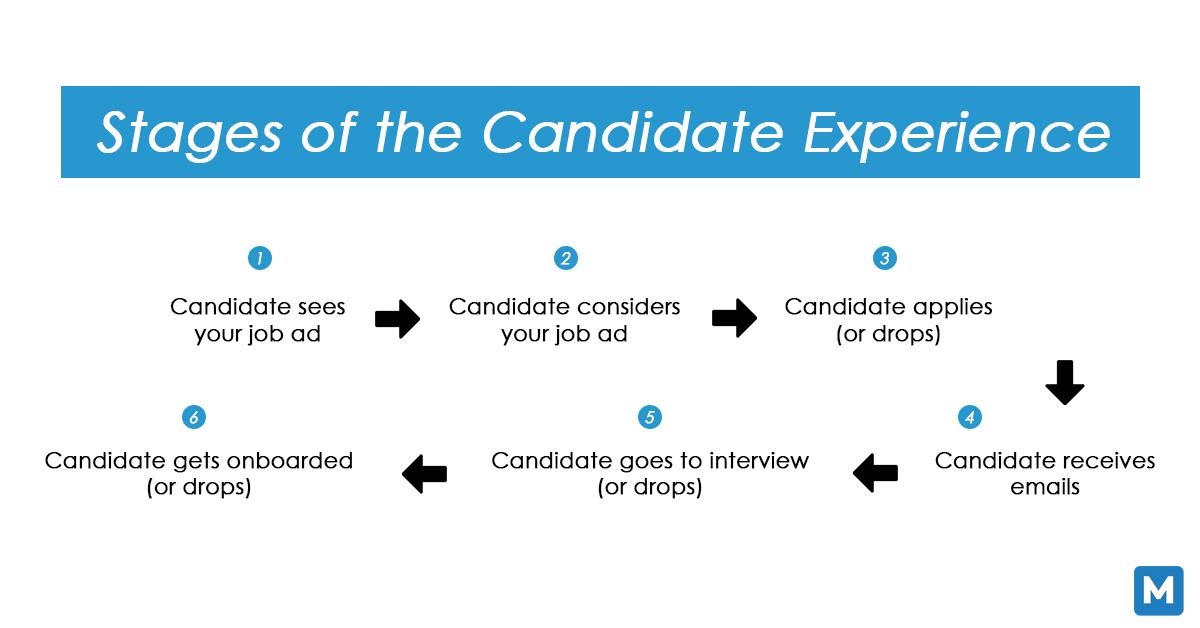 Stages of the Candidate Experience

1
Candidate sees your job ad

2
Candidate considers your job ad

3
Candidate applies (or drops)

4
Candidate receives emails

5
Candidate goes to interview (or drops)

6
Candidate gets onboarded (or drops)

M